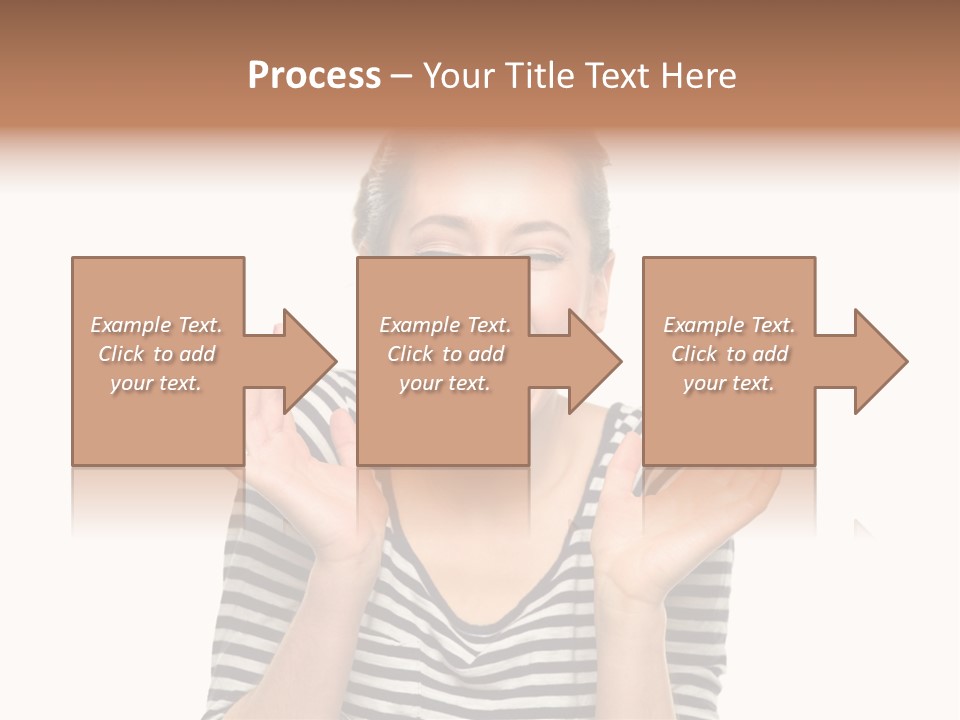 Process – Your Title Text Here

Example Text. Click to add your text.

Example Text. Click to add your text.

Example Text. Click to add your text.